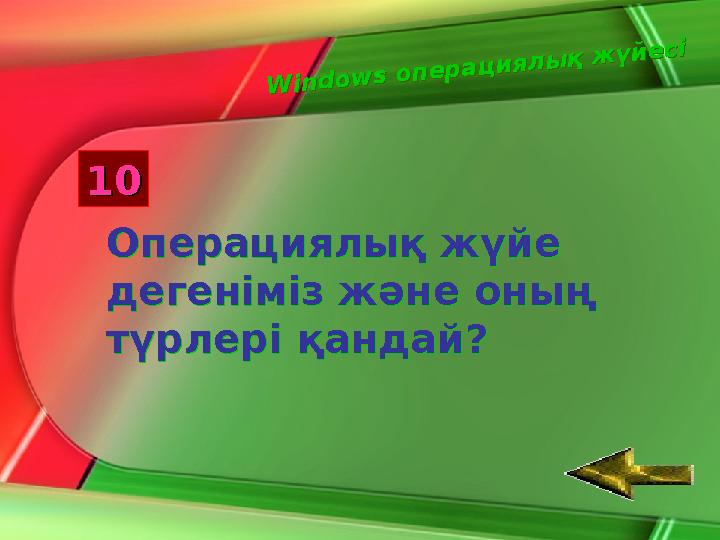 Windows операциялық жүйесі

10

Операциялық жүйе дегеніміз және оның түрлері қандай?